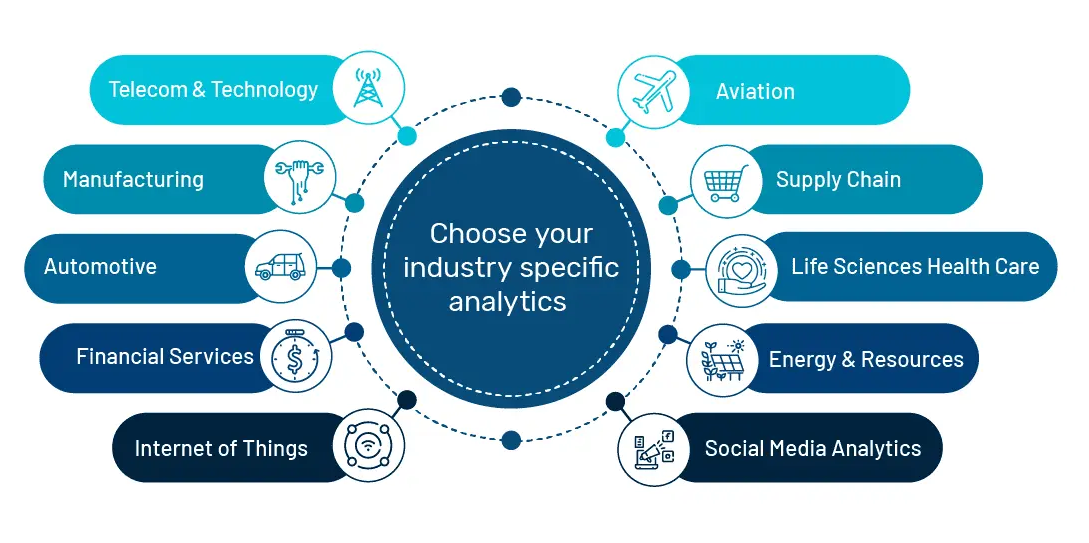 Telecom & Technology

Manufacturing

Automotive

Financial Services

Internet of Things

Choose your industry specific analytics

Aviation

Supply Chain

Life Sciences Health Care

Energy & Resources

Social Media Analytics